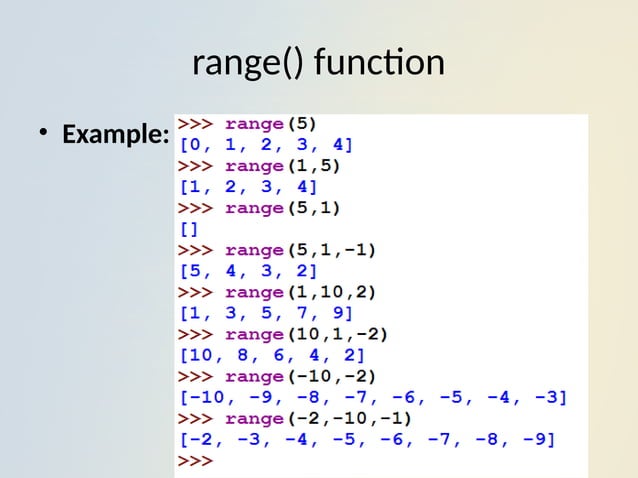 range() function

• Example:

>>> range(5)
[0, 1, 2, 3, 4]
>>> range(1,5)
[1, 2, 3, 4]
>>> range(5,1)
[]
>>> range(5,1,-1)
[5, 4, 3, 2]
>>> range(1,10,2)
[1, 3, 5, 7, 9]
>>> range(10,1,-2)
[10, 8, 6, 4, 2]
>>> range(-10,-2)
[-10, -9, -8, -7, -6, -5, -4, -3]
>>> range(-2,-10,-1)
[-2, -3, -4, -5, -6, -7, -8, -9]
>>>